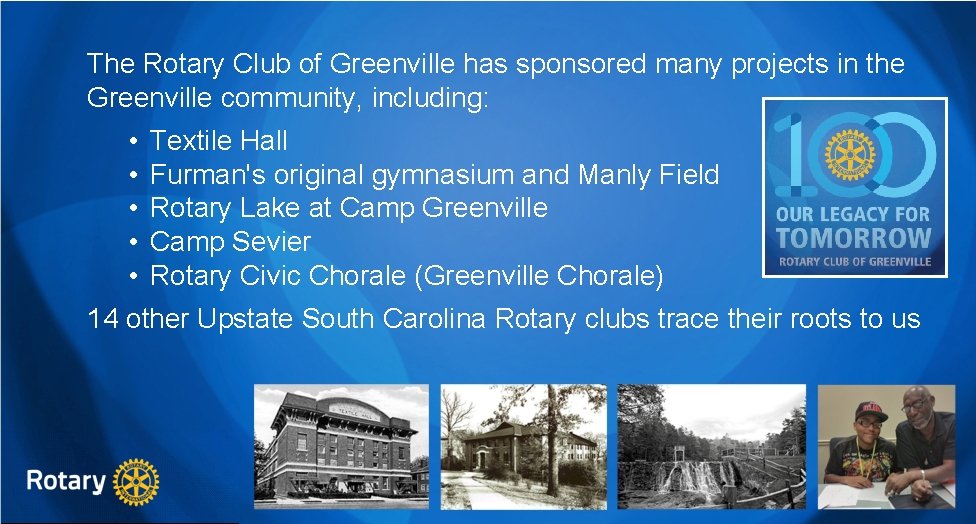 The Rotary Club of Greenville has sponsored many projects in the Greenville community, including:

• Textile Hall
• Furman's original gymnasium and Manly Field
• Rotary Lake at Camp Greenville
• Camp Sevier
• Rotary Civic Chorale (Greenville Chorale)

14 other Upstate South Carolina Rotary clubs trace their roots to us

100
OUR LEGACY FOR TOMORROW
ROTARY CLUB OF GREENVILLE

TEXTILE HALL

Rotary